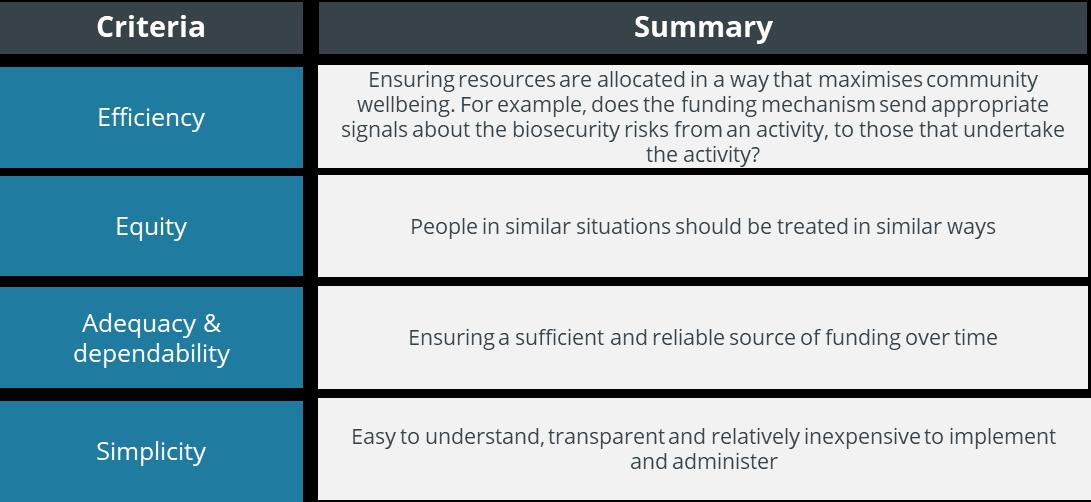 | Criteria | Summary |
|---|---|
| Efficiency | Ensuring resources are allocated in a way that maximises community wellbeing. For example, does the funding mechanism send appropriate signals about the biosecurity risks from an activity, to those that undertake the activity? |
| Equity | People in similar situations should be treated in similar ways |
| Adequacy & dependability | Ensuring a sufficient and reliable source of funding over time |
| Simplicity | Easy to understand, transparent and relatively inexpensive to implement and administer |